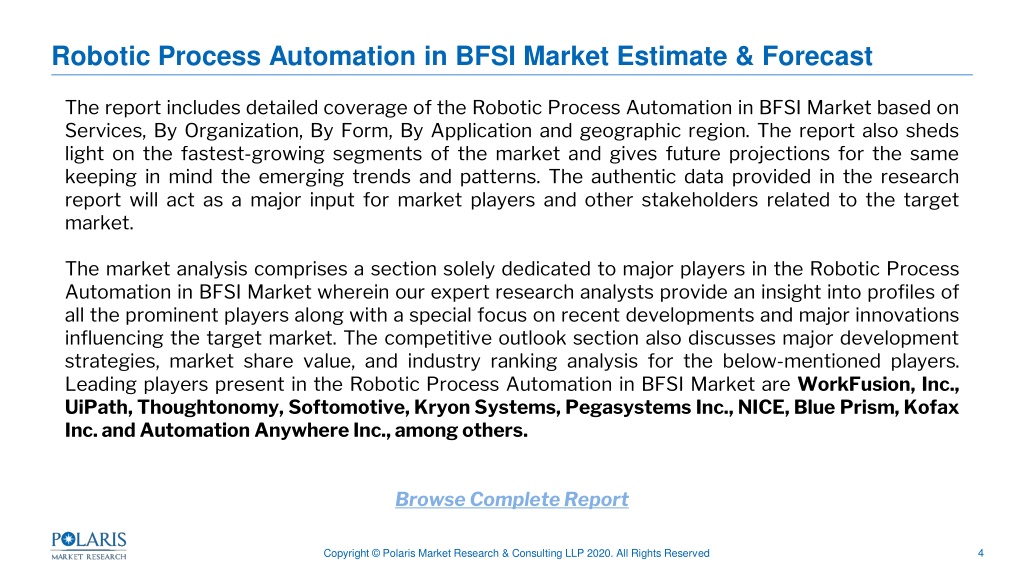 Robotic Process Automation in BFSI Market Estimate & Forecast

The report includes detailed coverage of the Robotic Process Automation in BFSI Market based on Services, By Organization, By Form, By Application and geographic region. The report also sheds light on the fastest-growing segments of the market and gives future projections for the same keeping in mind the emerging trends and patterns. The authentic data provided in the research report will act as a major input for market players and other stakeholders related to the target market.

The market analysis comprises a section solely dedicated to major players in the Robotic Process Automation in BFSI Market wherein our expert research analysts provide an insight into profiles of all the prominent players along with a special focus on recent developments and major innovations influencing the target market. The competitive outlook section also discusses major development strategies, market share value, and industry ranking analysis for the below-mentioned players. Leading players present in the Robotic Process Automation in BFSI Market are WorkFusion, Inc., UiPath, Thoughtonomy, Softomotive, Kryon Systems, Pegasystems Inc., NICE, Blue Prism, Kofax Inc. and Automation Anywhere Inc., among others.

Browse Complete Report

POLARIS MARKET RESEARCH

Copyright © Polaris Market Research & Consulting LLP 2020. All Rights Reserved

4